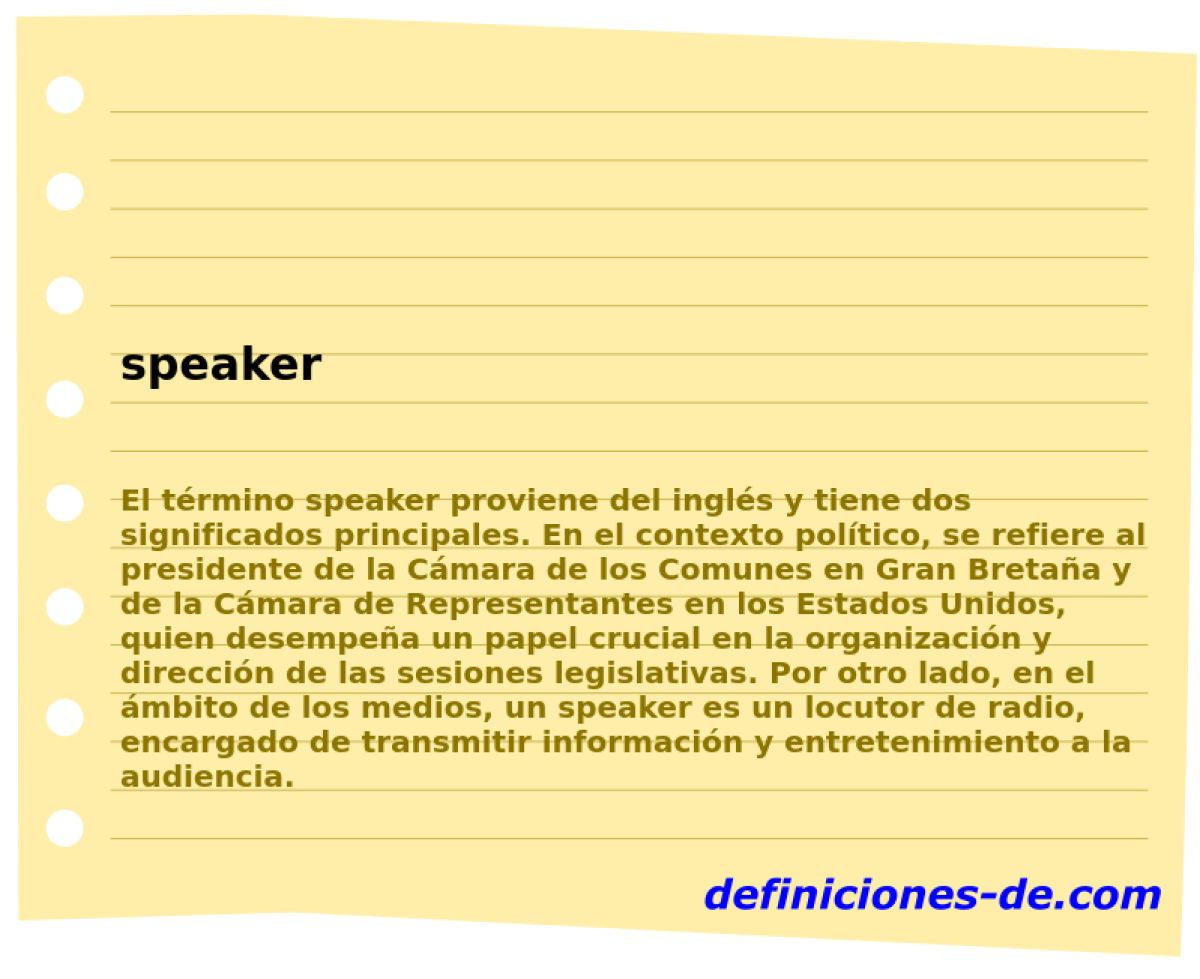 speaker

El término speaker proviene del inglés y tiene dos significados principales. En el contexto político, se refiere al presidente de la Cámara de los Comunes en Gran Bretaña y de la Cámara de Representantes en los Estados Unidos, quien desempeña un papel crucial en la organización y dirección de las sesiones legislativas. Por otro lado, en el ámbito de los medios, un speaker es un locutor de radio, encargado de transmitir información y entretenimiento a la audiencia.

definiciones-de.com